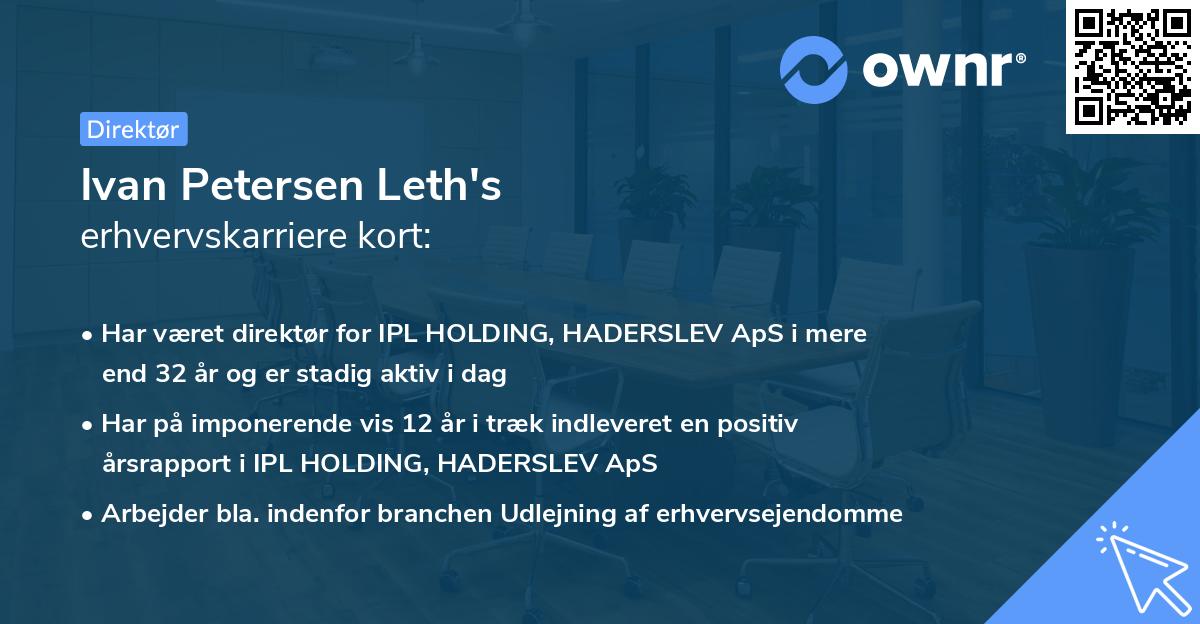 ownr®

Direktør

Ivan Petersen Leth's
erhvervskarriere kort:

• Har været direktør for IPL HOLDING, HADERSLEV ApS i mere end 32 år og er stadig aktiv i dag

• Har på imponerende vis 12 år i træk indleveret en positiv årsrapport i IPL HOLDING, HADERSLEV ApS

• Arbejder bla. indenfor branchen Udlejning af erhvervsejendomme